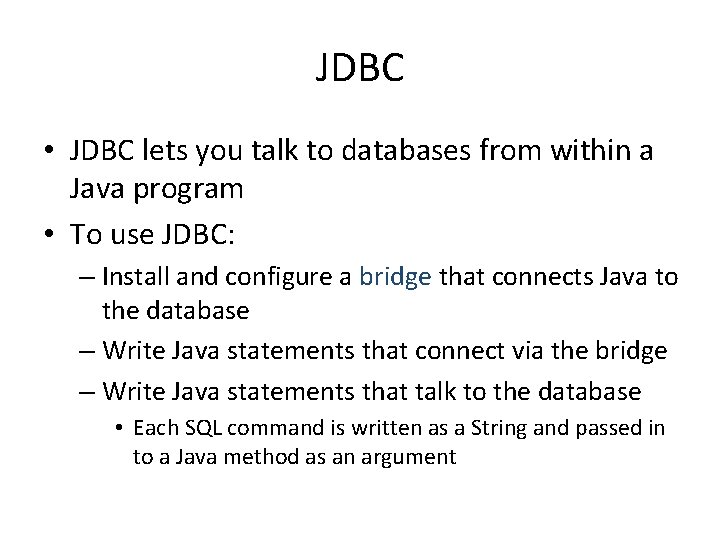 JDBC

• JDBC lets you talk to databases from within a Java program

• To use JDBC:

– Install and configure a bridge that connects Java to the database

– Write Java statements that connect via the bridge

– Write Java statements that talk to the database

• Each SQL command is written as a String and passed in to a Java method as an argument